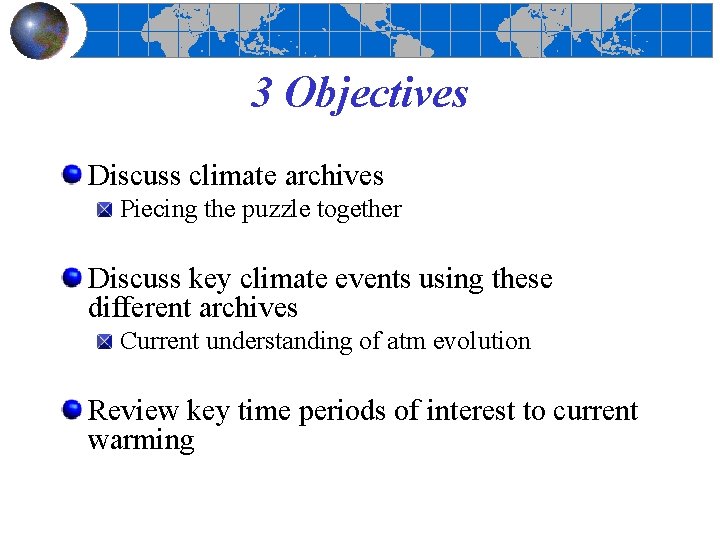 3 Objectives

Discuss climate archives

Piecing the puzzle together

Discuss key climate events using these different archives

Current understanding of atm evolution

Review key time periods of interest to current warming